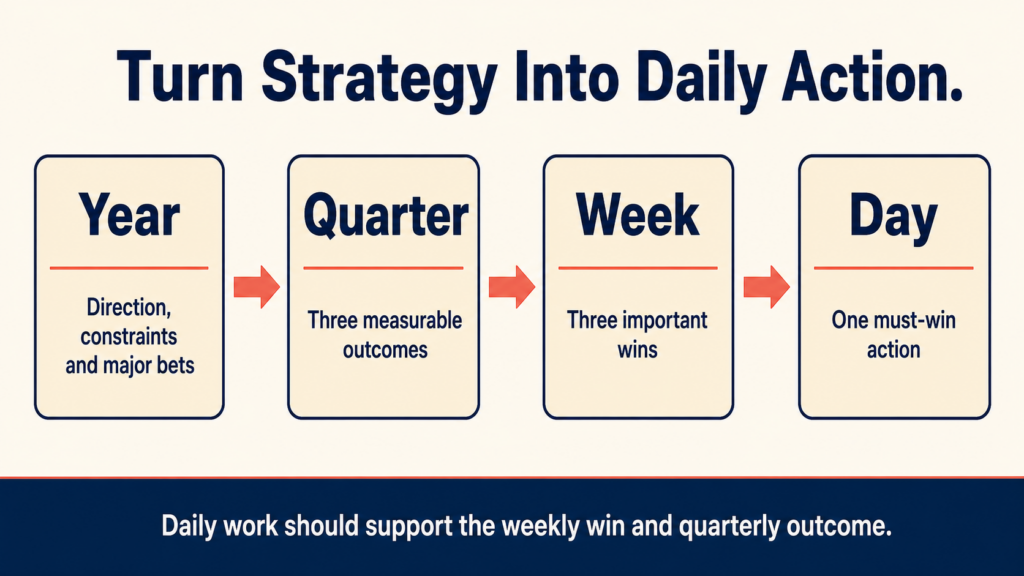 Turn Strategy Into Daily Action.

Year

Direction, constraints and major bets

Quarter

Three measurable outcomes

Week

Three important wins

Day

One must-win action

Daily work should support the weekly win and quarterly outcome.